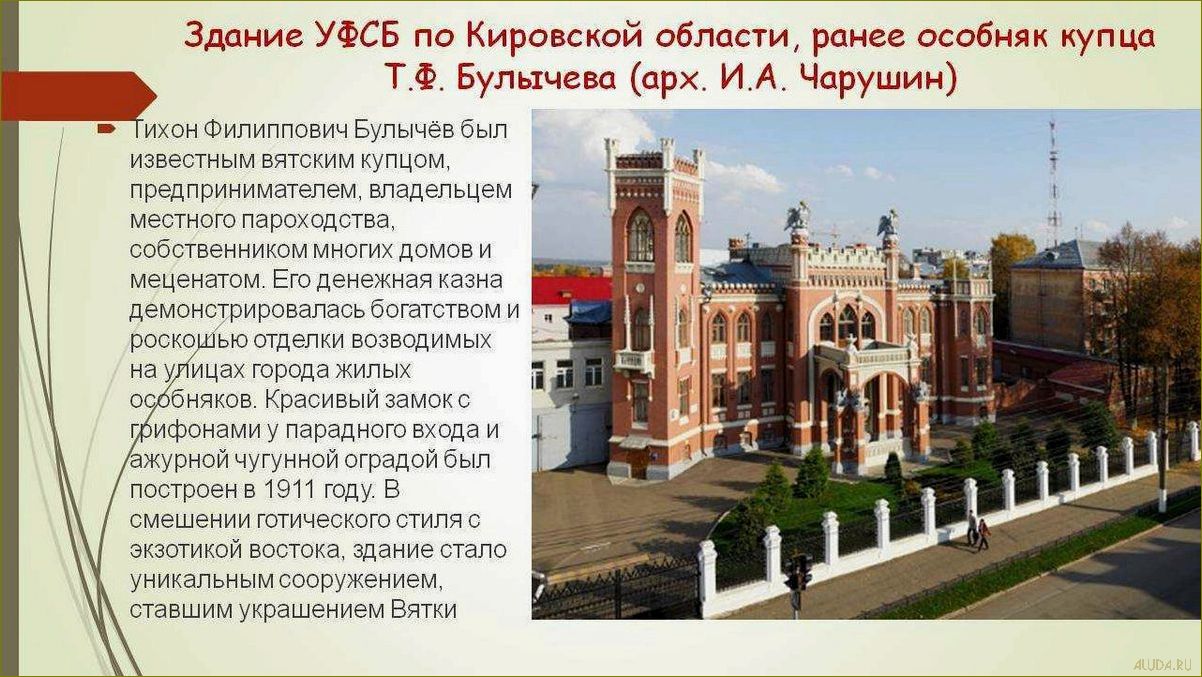 Здание УФСБ по Кировской области, ранее особняк купца Т.Ф. Булычева (арх. И.А. Чарушин)

Тихон Филиппович Булычёв был известным вятским купцом, предпринимателем, владельцем местного пароходства, собственником многих домов и меценатом. Его денежная казна демонстрировалась богатством и роскошью отделки возводимых на улицах города жилых особняков. Красивый замок с грифонами у парадного входа и ажурной чугунной оградой был построен в 1911 году. В смешении готического стиля с экзотикой востока, здание стало уникальным сооружением, ставшим украшением Вятки

ALUDA.RU